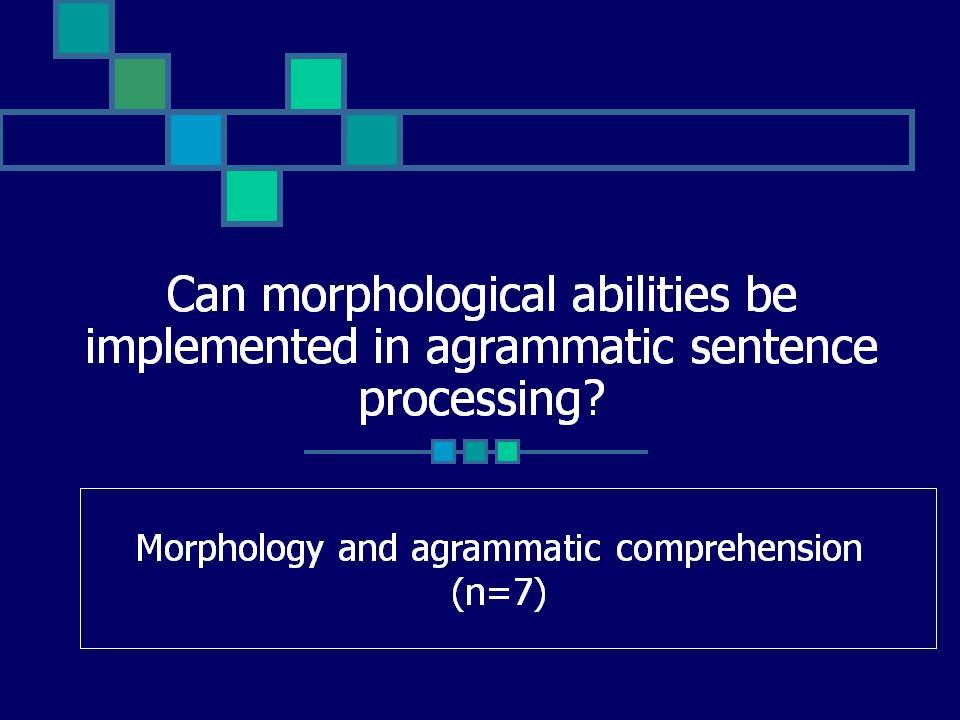 Can morphological abilities be implemented in agrammatic sentence processing?

Morphology and agrammatic comprehension (n=7)